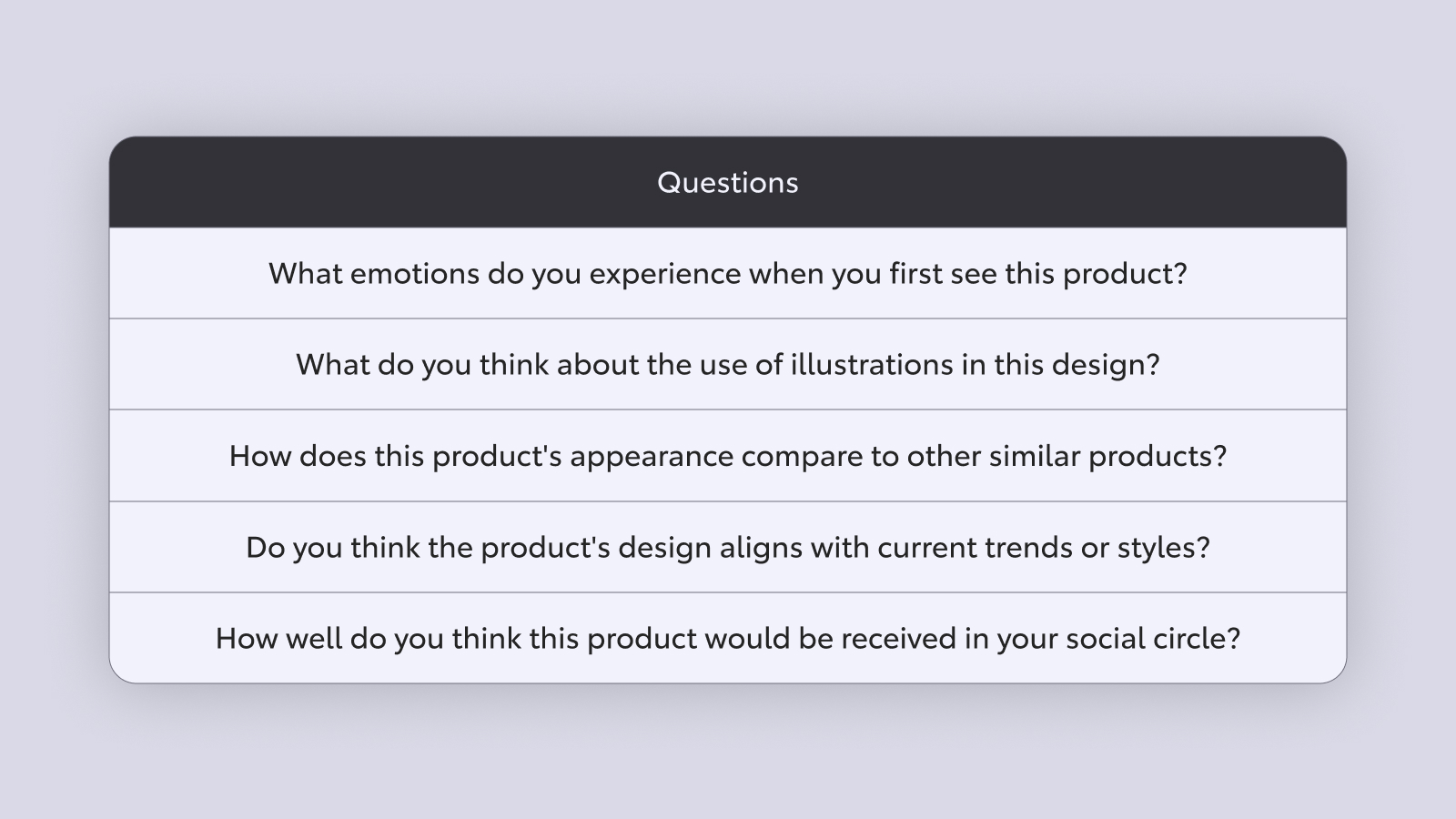 | Questions |
|---|
| What emotions do you experience when you first see this product? |
| What do you think about the use of illustrations in this design? |
| How does this product's appearance compare to other similar products? |
| Do you think the product's design aligns with current trends or styles? |
| How well do you think this product would be received in your social circle? |